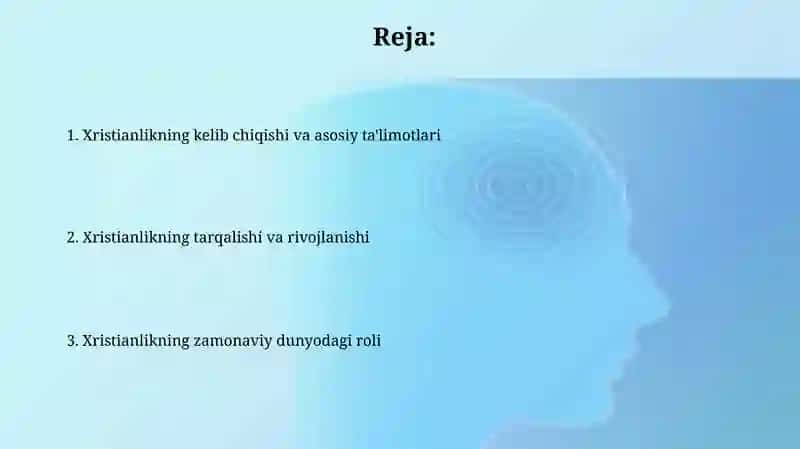 Reja:

1. Xristianlikning kelib chiqishi va asosiy ta'limotlari

2. Xristianlikning tarqalishi va rivojlanishi

3. Xristianlikning zamonaviy dunyodagi roli